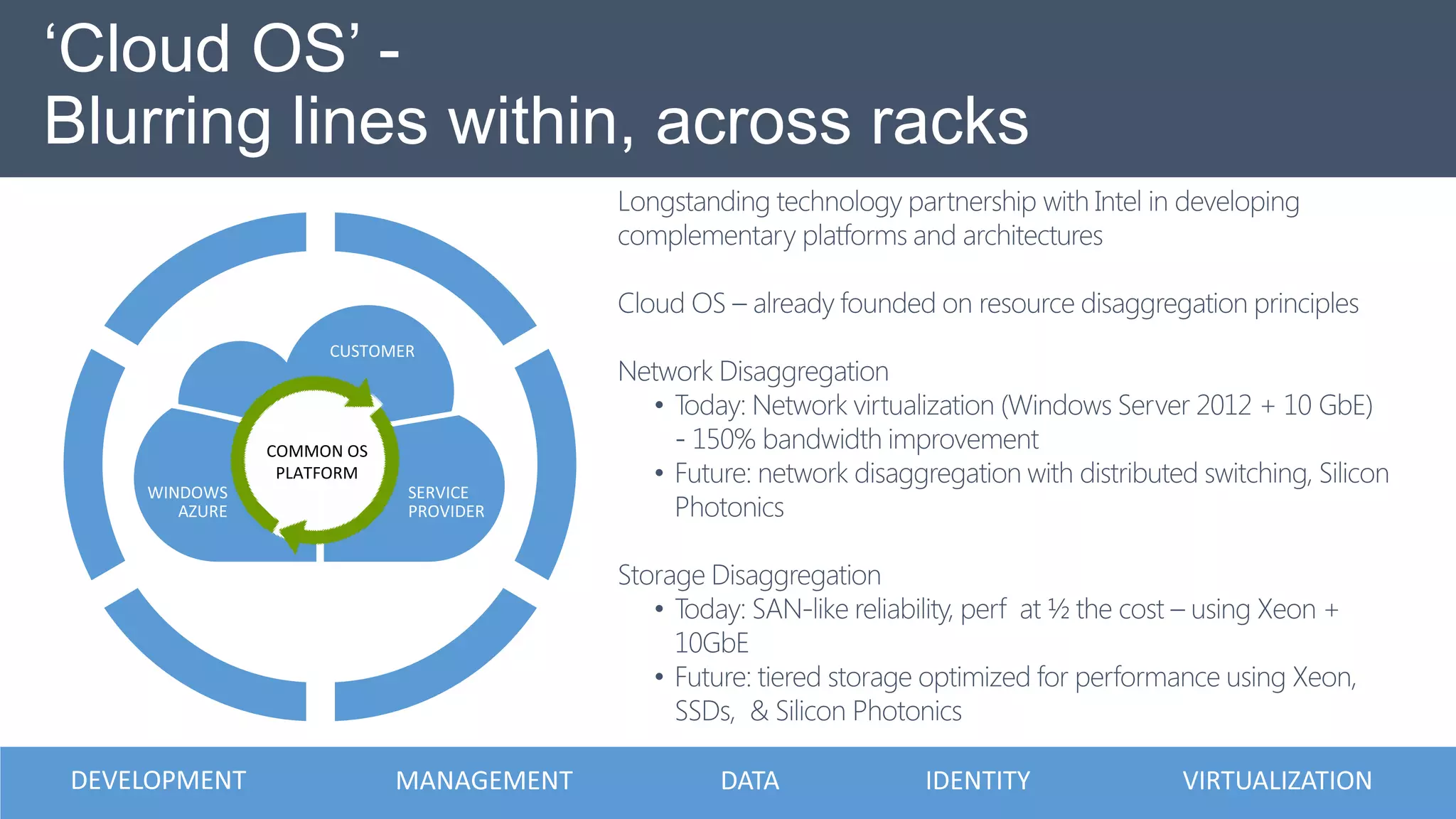 ‘Cloud OS’ -
Blurring lines within, across racks

CUSTOMER
COMMON OS PLATFORM
WINDOWS AZURE
SERVICE PROVIDER

Longstanding technology partnership with Intel in developing complementary platforms and architectures

Cloud OS – already founded on resource disaggregation principles

Network Disaggregation
• Today: Network virtualization (Windows Server 2012 + 10 GbE) - 150% bandwidth improvement
• Future: network disaggregation with distributed switching, Silicon Photonics

Storage Disaggregation
• Today: SAN-like reliability, perf at ½ the cost – using Xeon + 10GbE
• Future: tiered storage optimized for performance using Xeon, SSDs, & Silicon Photonics

DEVELOPMENT MANAGEMENT DATA IDENTITY VIRTUALIZATION